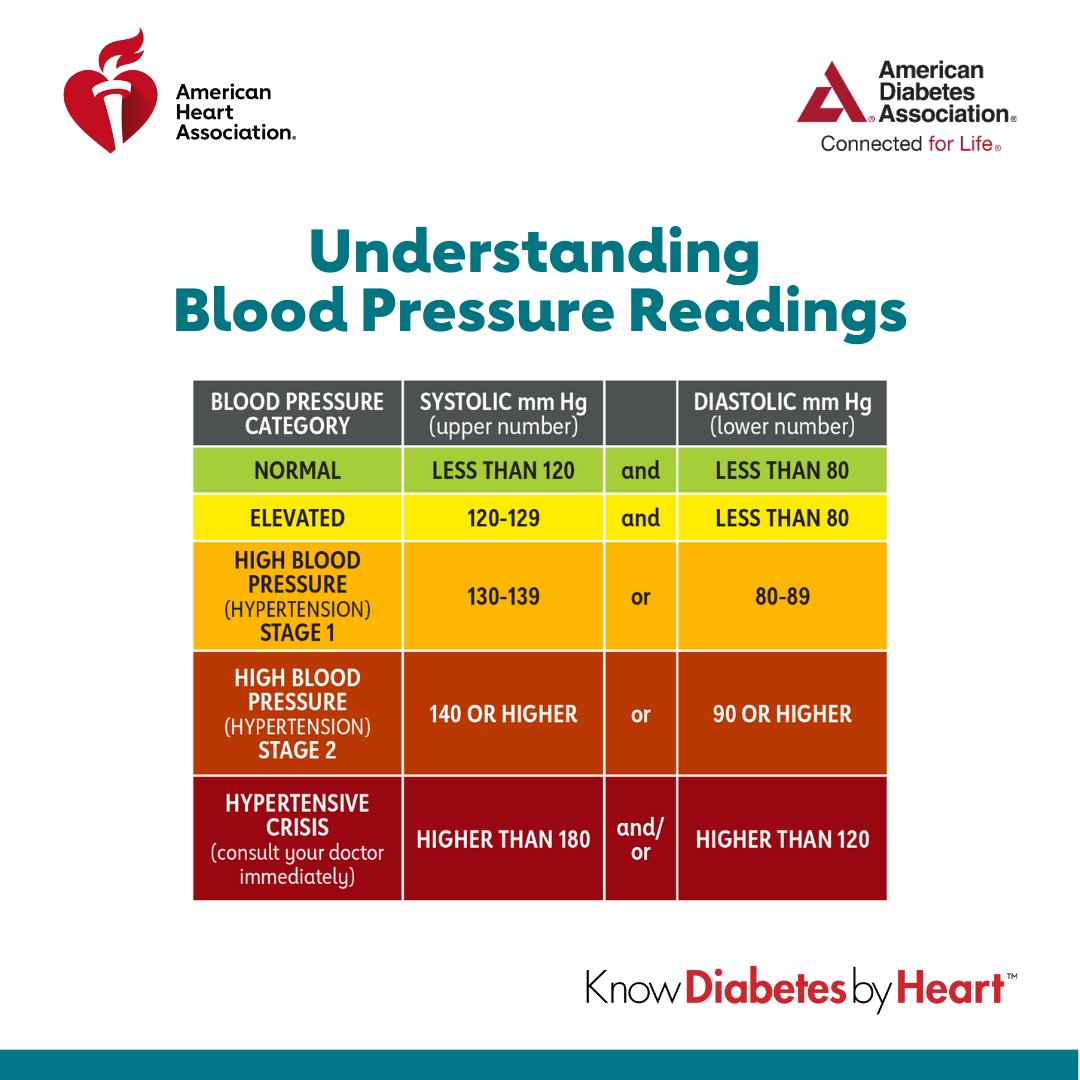 American Heart Association®

American Diabetes Association®
Connected for Life®

Understanding Blood Pressure Readings

| BLOOD PRESSURE CATEGORY | SYSTOLIC mm Hg (upper number) | | DIASTOLIC mm Hg (lower number) |
|---|---|---|---|
| NORMAL | LESS THAN 120 | and | LESS THAN 80 |
| ELEVATED | 120-129 | and | LESS THAN 80 |
| HIGH BLOOD PRESSURE (HYPERTENSION) STAGE 1 | 130-139 | or | 80-89 |
| HIGH BLOOD PRESSURE (HYPERTENSION) STAGE 2 | 140 OR HIGHER | or | 90 OR HIGHER |
| HYPERTENSIVE CRISIS (consult your doctor immediately) | HIGHER THAN 180 | and/ or | HIGHER THAN 120 |

Know Diabetes by Heart™